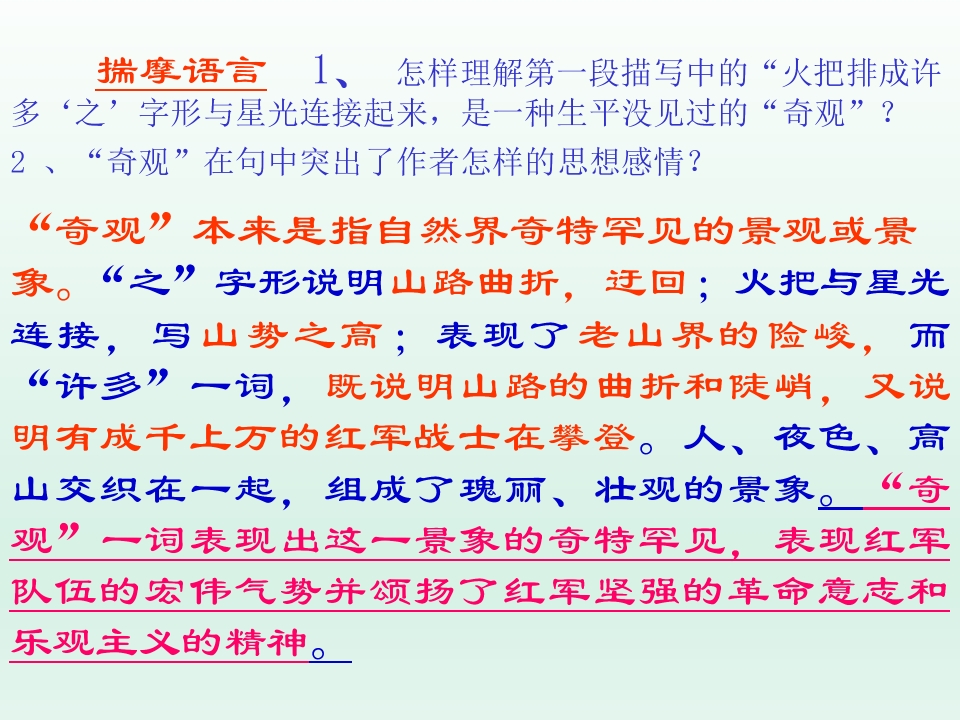 揣摩语言 1、 怎样理解第一段描写中的“火把排成许多‘之’字形与星光连接起来，是一种生平没见过的“奇观”？
2 、“奇观”在句中突出了作者怎样的思想感情？

“奇观”本来是指自然界奇特罕见的景观或景象。“之”字形说明山路曲折，迂回；火把与星光连接，写山势之高；表现了老山界的险峻，而“许多”一词，既说明山路的曲折和陡峭，又说明有成千上万的红军战士在攀登。人、夜色、高山交织在一起，组成了瑰丽、壮观的景象。“奇观”一词表现出这一景象的奇特罕见，表现红军队伍的宏伟气势并颂扬了红军坚强的革命意志和乐观主义的精神。